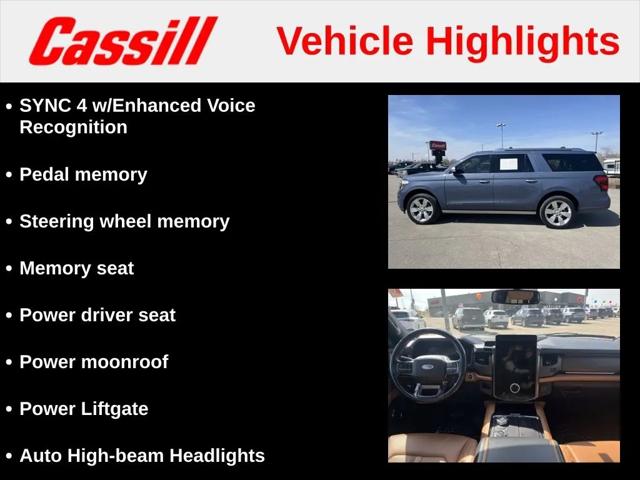 Cassill

Vehicle Highlights

• SYNC 4 w/Enhanced Voice Recognition

• Pedal memory

• Steering wheel memory

• Memory seat

• Power driver seat

• Power moonroof

• Power Liftgate

• Auto High-beam Headlights